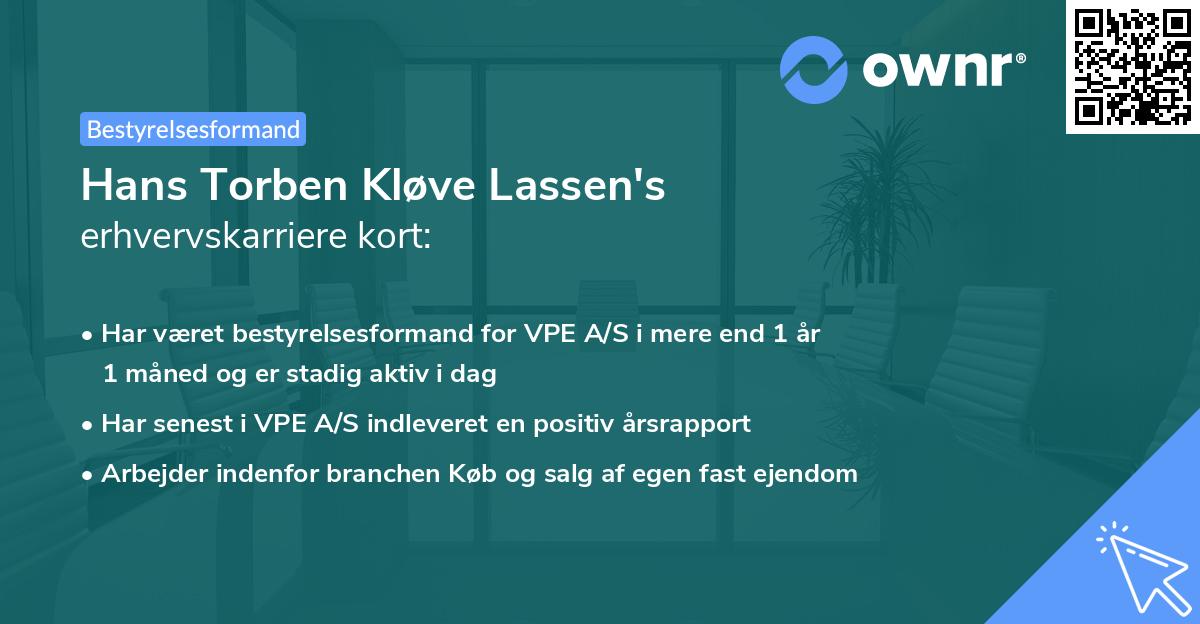 ownr®

Bestyrelsesformand

Hans Torben Kløve Lassen's erhvervskarriere kort:

• Har været bestyrelsesformand for VPE A/S i mere end 1 år 1 måned og er stadig aktiv i dag

• Har senest i VPE A/S indleveret en positiv årsrapport

• Arbejder indenfor branchen Køb og salg af egen fast ejendom